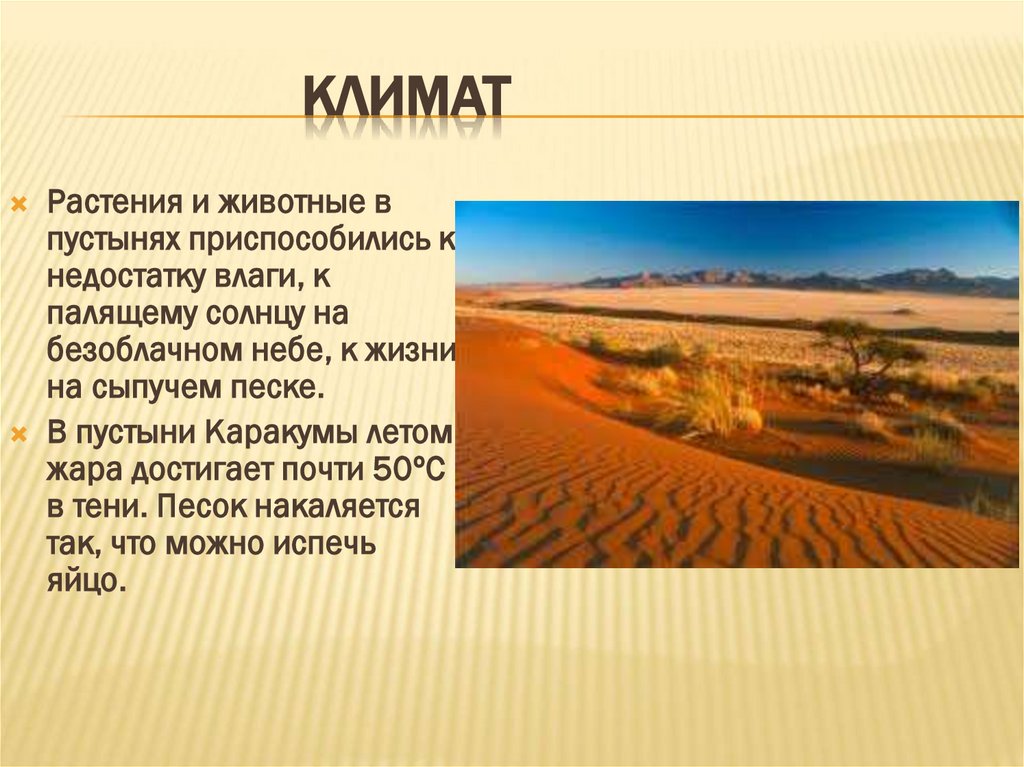 КЛИМАТ

Растения и животные в пустынях приспособились к недостатку влаги, к палящему солнцу на безоблачном небе, к жизни на сыпучем песке.

В пустыни Каракумы летом жара достигает почти 50°С в тени. Песок накаляется так, что можно испечь яйцо.